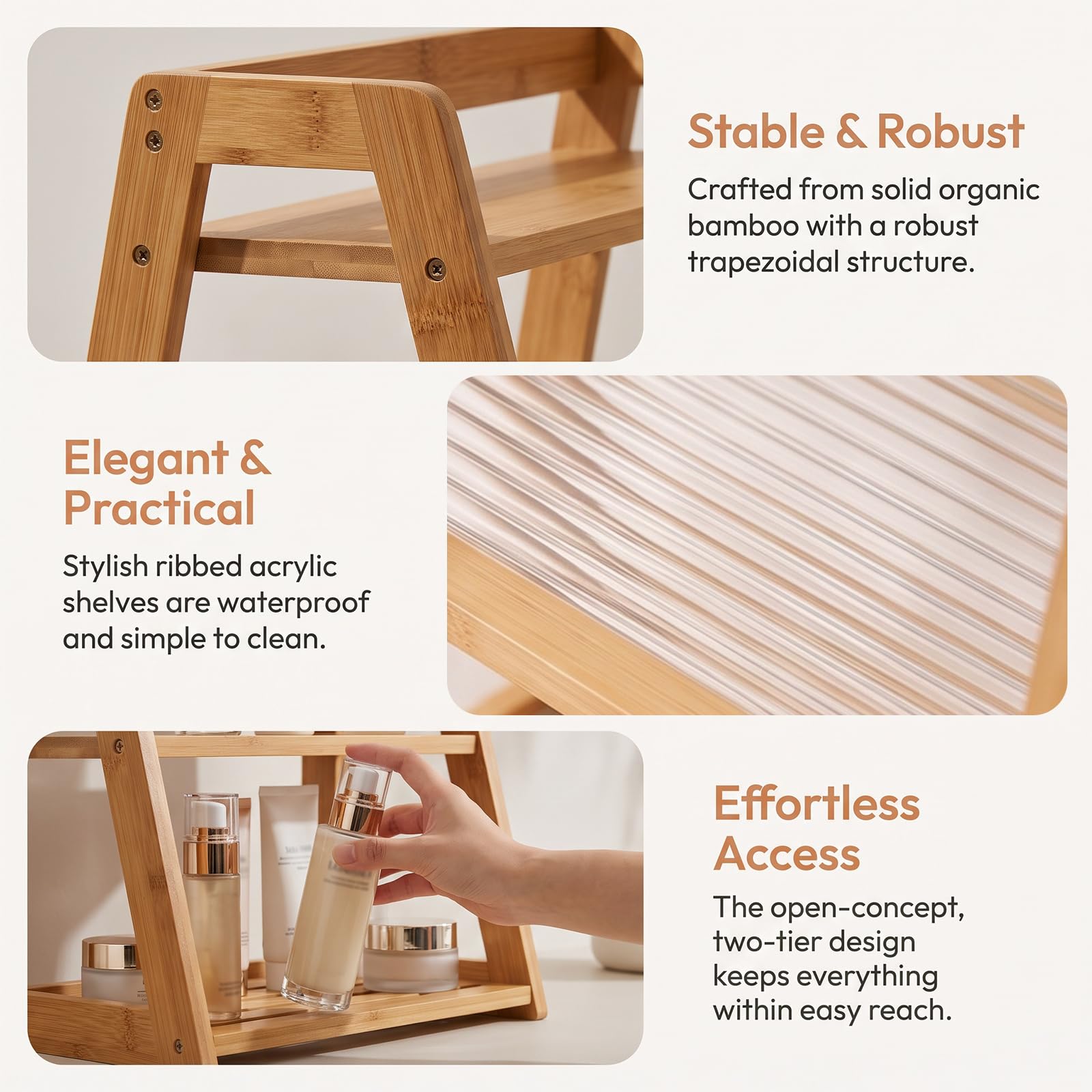 Stable & Robust

Crafted from solid organic bamboo with a robust trapezoidal structure.

Elegant & Practical

Stylish ribbed acrylic shelves are waterproof and simple to clean.

Effortless Access

The open-concept, two-tier design keeps everything within easy reach.